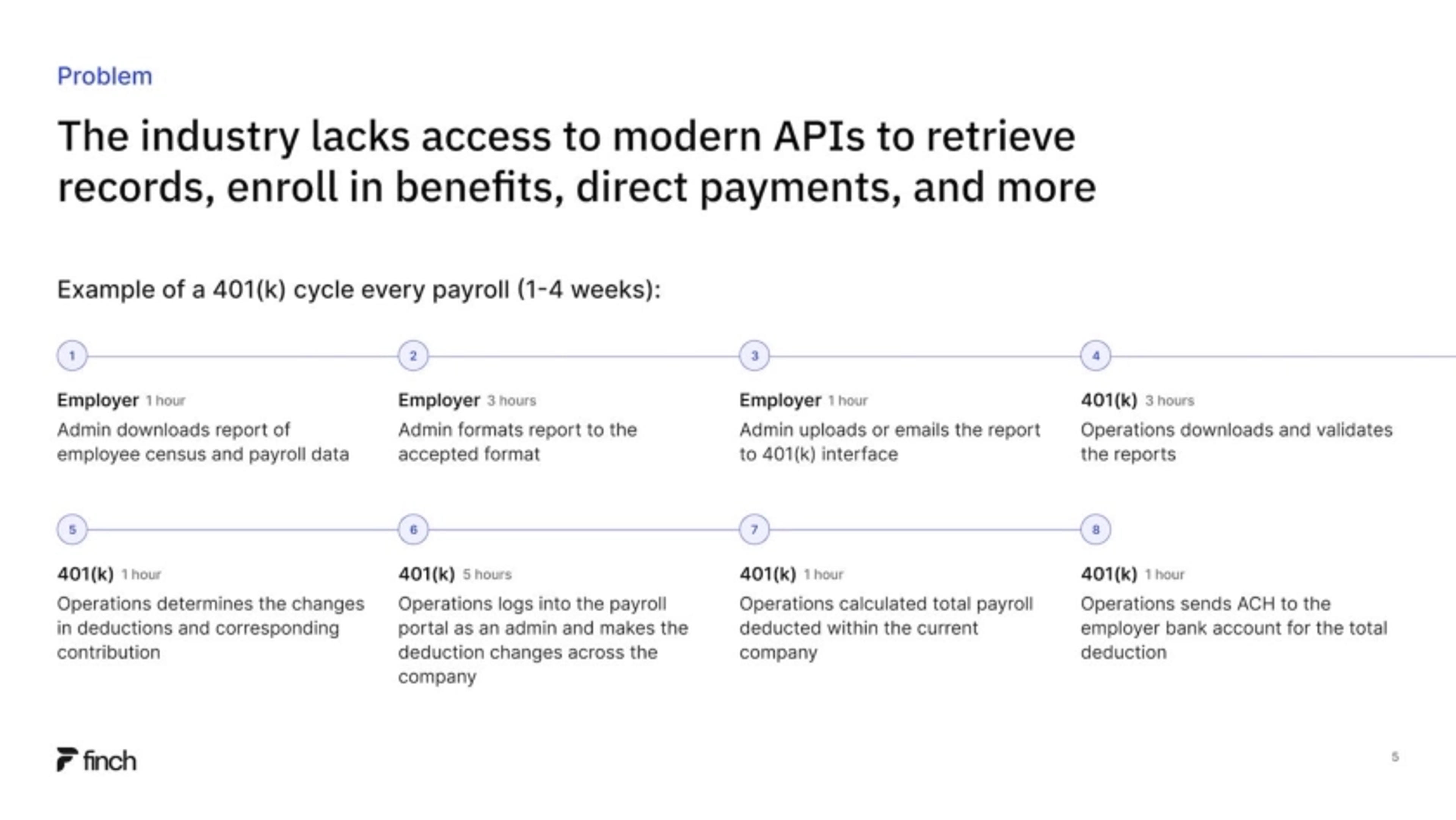 Problem

The industry lacks access to modern APIs to retrieve records, enroll in benefits, direct payments, and more

Example of a 401(k) cycle every payroll (1-4 weeks):

1

Employer 1 hour
Admin downloads report of employee census and payroll data

2

Employer 3 hours
Admin formats report to the accepted format

3

Employer 1 hour
Admin uploads or emails the report to 401(k) interface

4

401(k) 3 hours
Operations downloads and validates the reports

5

401(k) 1 hour
Operations determines the changes in deductions and corresponding contribution

6

401(k) 5 hours
Operations logs into the payroll portal as an admin and makes the deduction changes across the company

7

401(k) 1 hour
Operations calculated total payroll deducted within the current company

8

401(k) 1 hour
Operations sends ACH to the employer bank account for the total deduction

finch

5